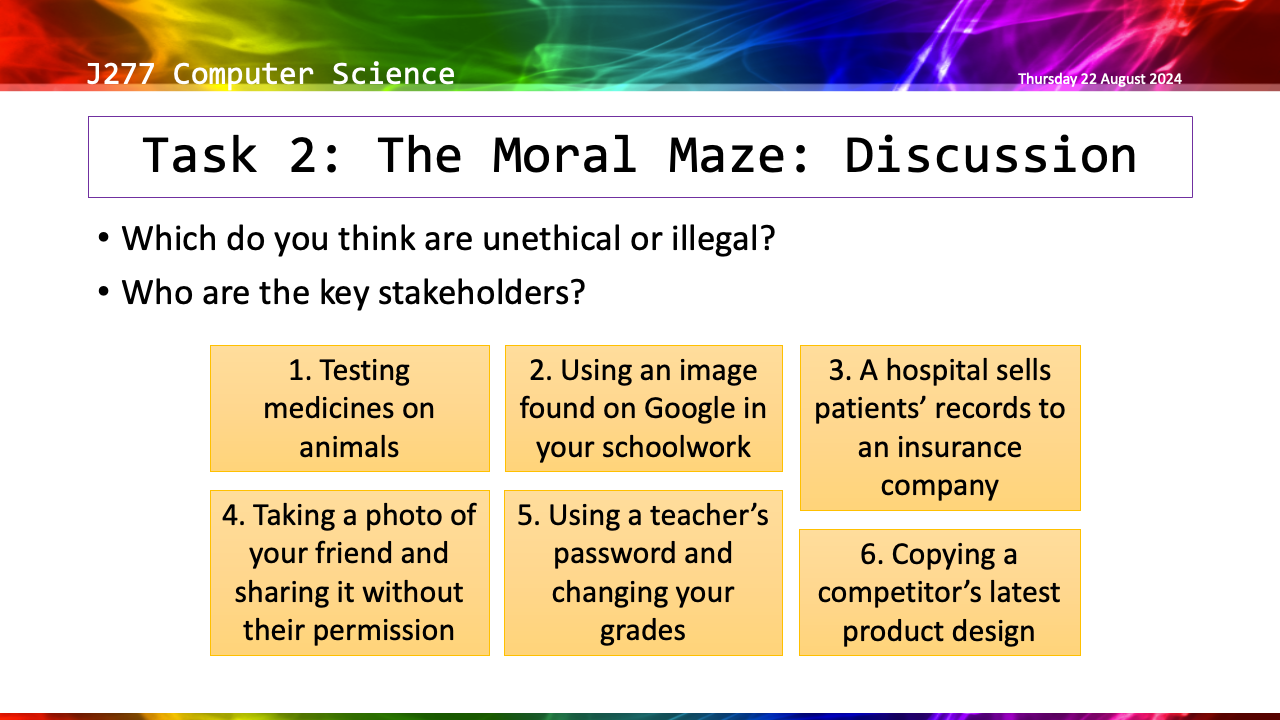 J277 Computer Science

Thursday 22 August 2024

Task 2: The Moral Maze: Discussion

• Which do you think are unethical or illegal?
• Who are the key stakeholders?

1. Testing medicines on animals

2. Using an image found on Google in your schoolwork

3. A hospital sells patients' records to an insurance company

4. Taking a photo of your friend and sharing it without their permission

5. Using a teacher's password and changing your grades

6. Copying a competitor's latest product design